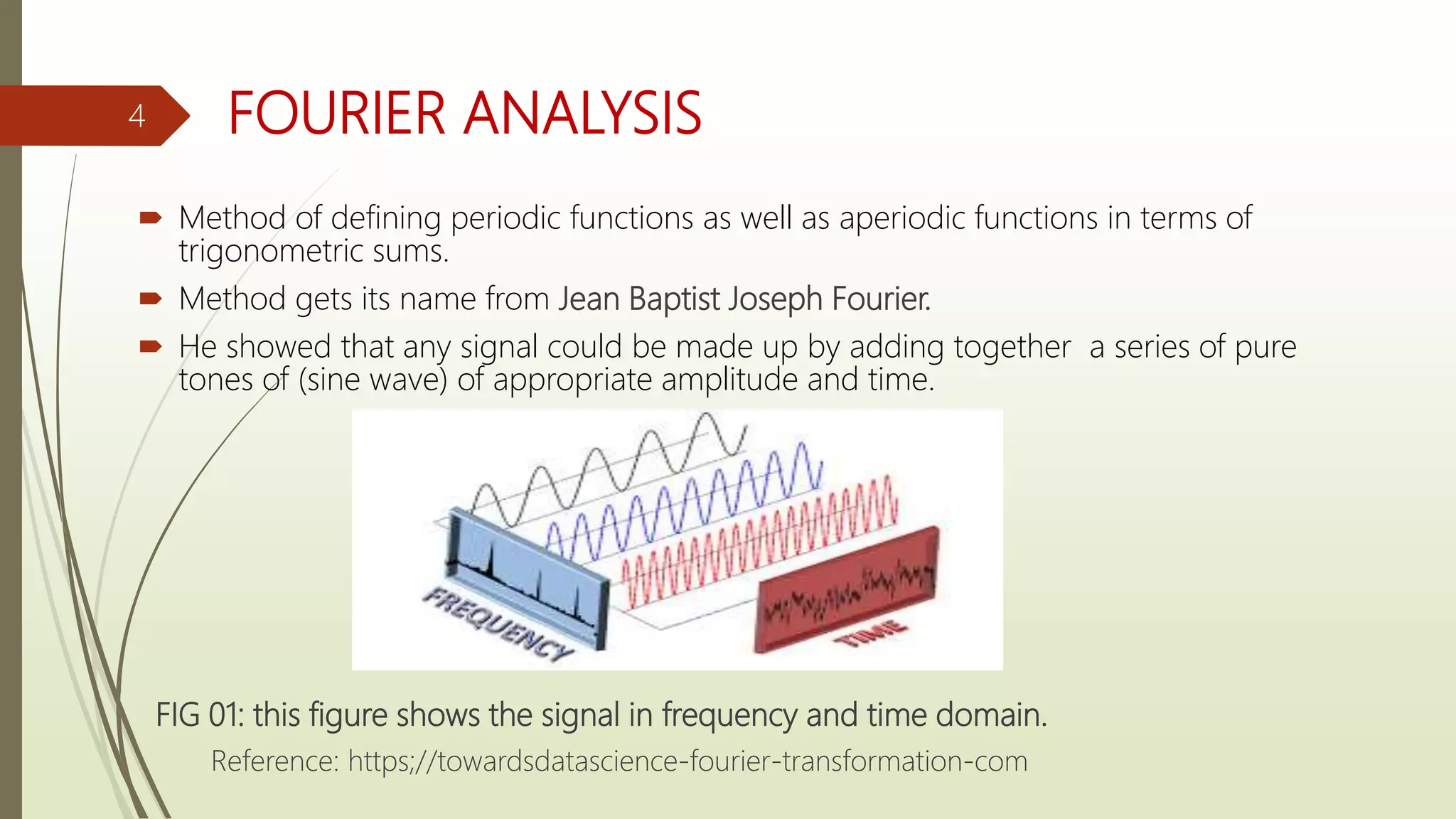 4

FOURIER ANALYSIS

Method of defining periodic functions as well as aperiodic functions in terms of trigonometric sums.

Method gets its name from Jean Baptist Joseph Fourier.

He showed that any signal could be made up by adding together a series of pure tones of (sine wave) of appropriate amplitude and time.

FREQUENCY

TIME

FIG 01: this figure shows the signal in frequency and time domain.

Reference: https;//towardsdatascience-fourier-transformation-com